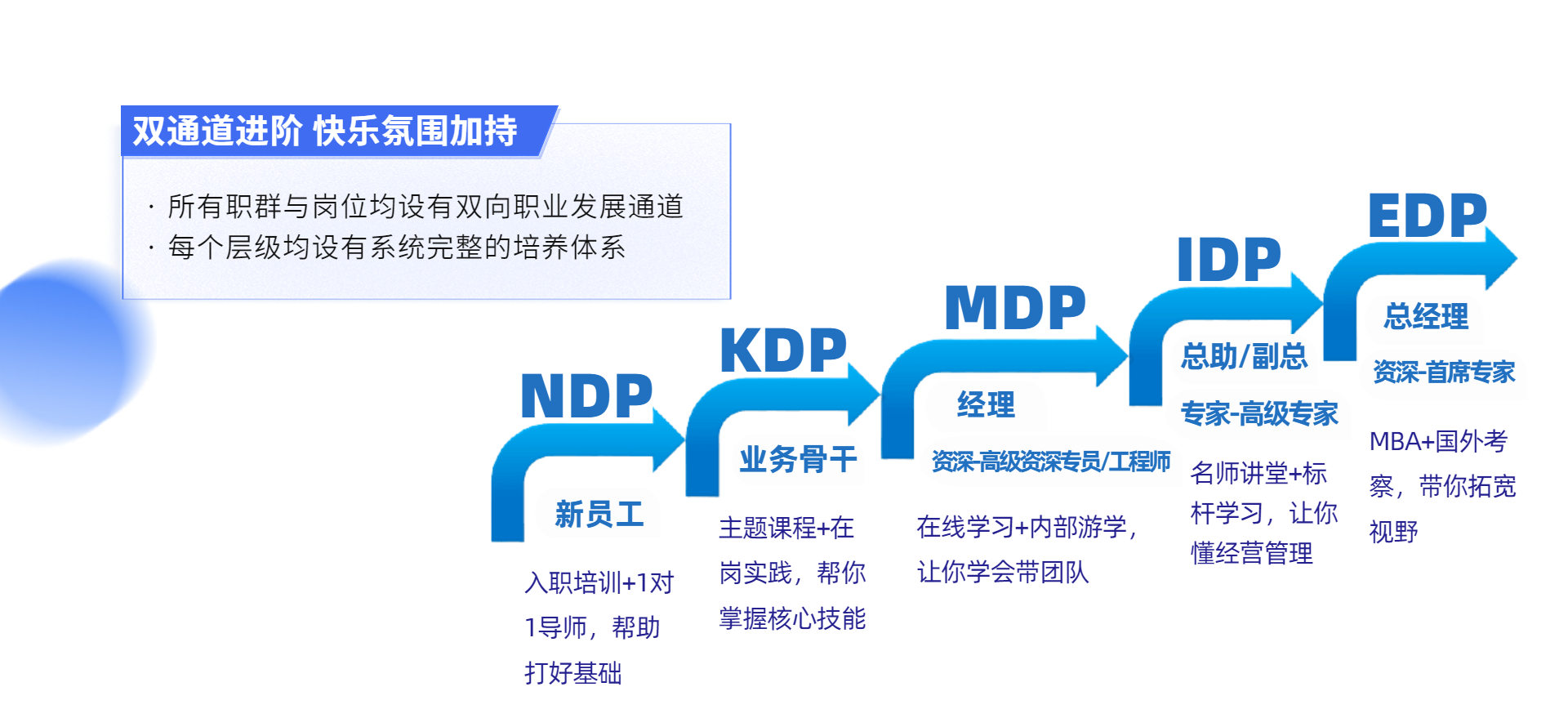 双通道进阶 快乐氛围加持

· 所有职群与岗位均设有双向职业发展通道
· 每个层级均设有系统完整的培养体系

NDP
新员工
入职培训+1对1导师，帮助打好基础

KDP
业务骨干
主题课程+在岗实践，帮你掌握核心技能

MDP
经理
资深-高级资深专员/工程师
在线学习+内部游学，让你学会带团队

IDP
总助/副总
专家-高级专家
名师讲堂+标杆学习，让你懂经营管理

EDP
总经理
资深-首席专家
MBA+国外考察，带你拓宽视野